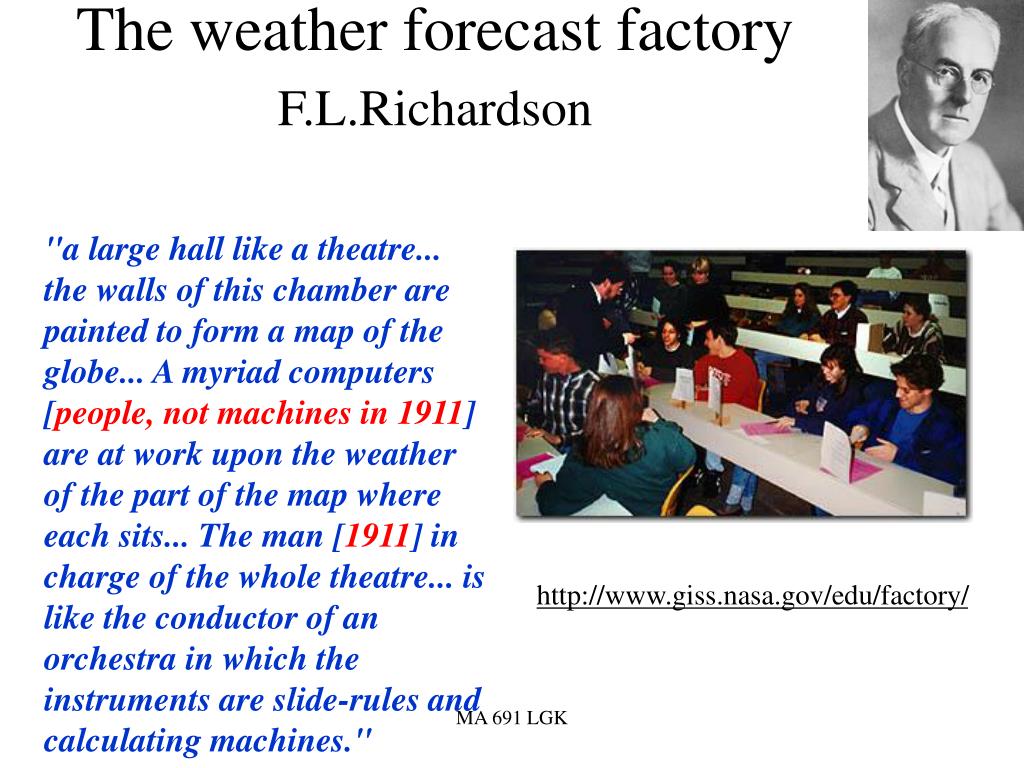 The weather forecast factory
F.L.Richardson

"a large hall like a theatre... the walls of this chamber are painted to form a map of the globe... A myriad computers [people, not machines in 1911] are at work upon the weather of the part of the map where each sits... The man [1911] in charge of the whole theatre... is like the conductor of an orchestra in which the instruments are slide-rules and calculating machines."

http://www.giss.nasa.gov/edu/factory/

MA 691 LGK